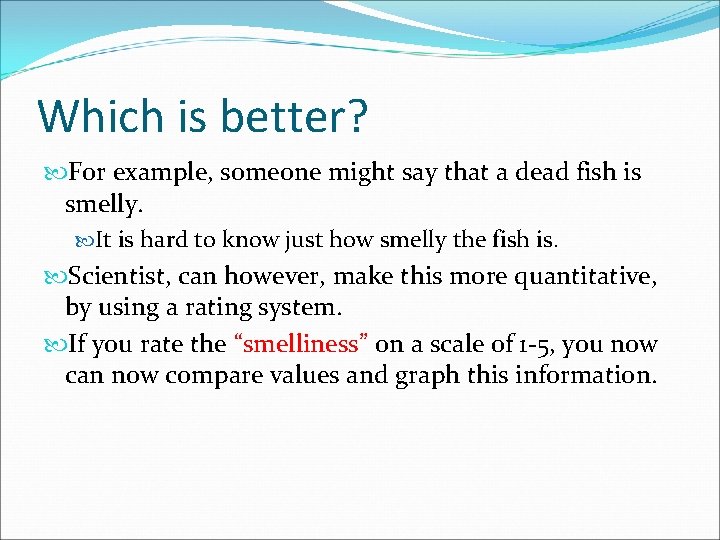 Which is better?

For example, someone might say that a dead fish is smelly.

It is hard to know just how smelly the fish is.

Scientist, can however, make this more quantitative, by using a rating system.

If you rate the “smelliness” on a scale of 1-5, you now can now compare values and graph this information.